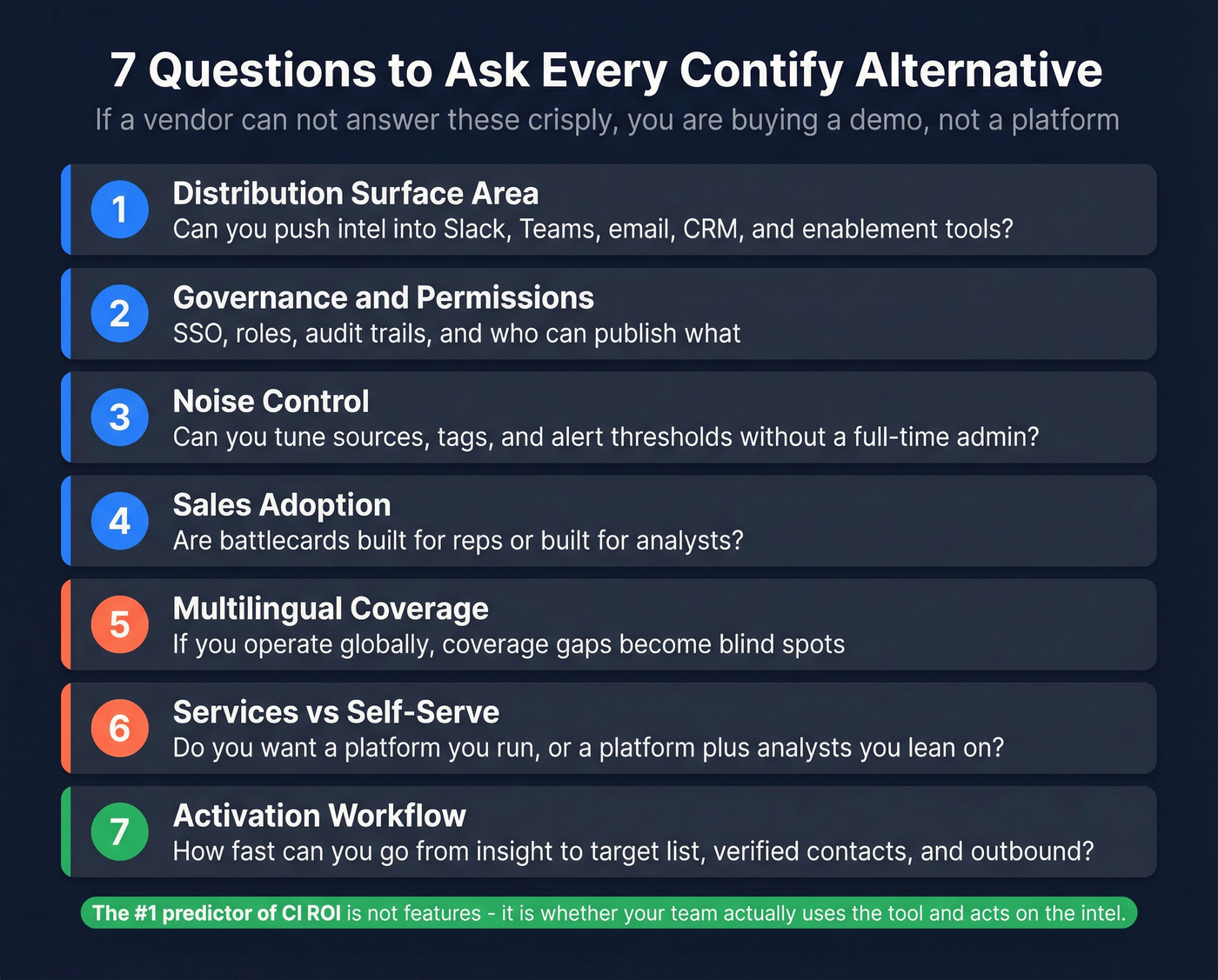 7 Questions to Ask Every Contify Alternative

If a vendor can not answer these crisply, you are buying a demo, not a platform

1 Distribution Surface Area
Can you push intel into Slack, Teams, email, CRM, and enablement tools?

2 Governance and Permissions
SSO, roles, audit trails, and who can publish what

3 Noise Control
Can you tune sources, tags, and alert thresholds without a full-time admin?

4 Sales Adoption
Are battlecards built for reps or built for analysts?

5 Multilingual Coverage
If you operate globally, coverage gaps become blind spots

6 Services vs Self-Serve
Do you want a platform you run, or a platform plus analysts you lean on?

7 Activation Workflow
How fast can you go from insight to target list, verified contacts, and outbound?

The #1 predictor of CI ROI is not features - it is whether your team actually uses the tool and acts on the intel.